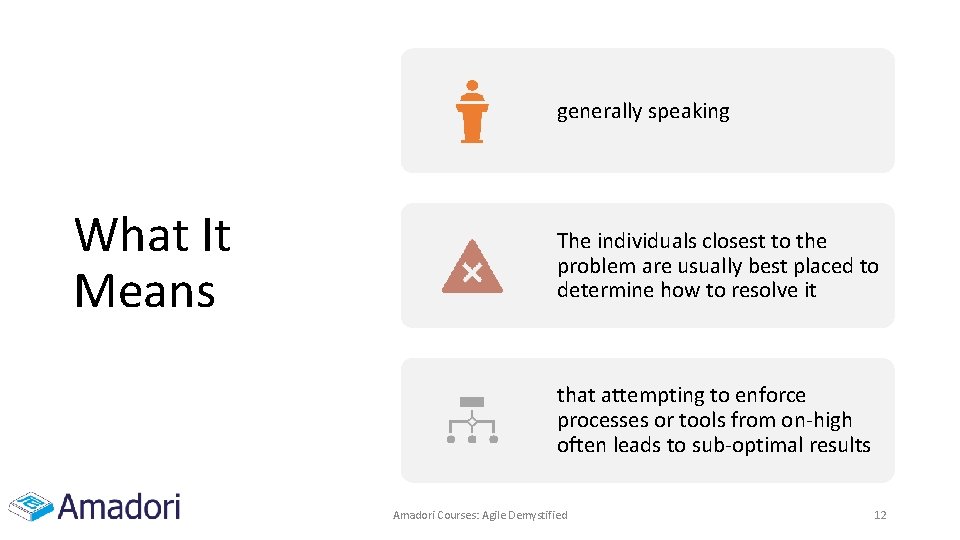 What It Means

generally speaking

The individuals closest to the problem are usually best placed to determine how to resolve it

that attempting to enforce processes or tools from on-high often leads to sub-optimal results

Amadori

Amadori Courses: Agile Demystified

12